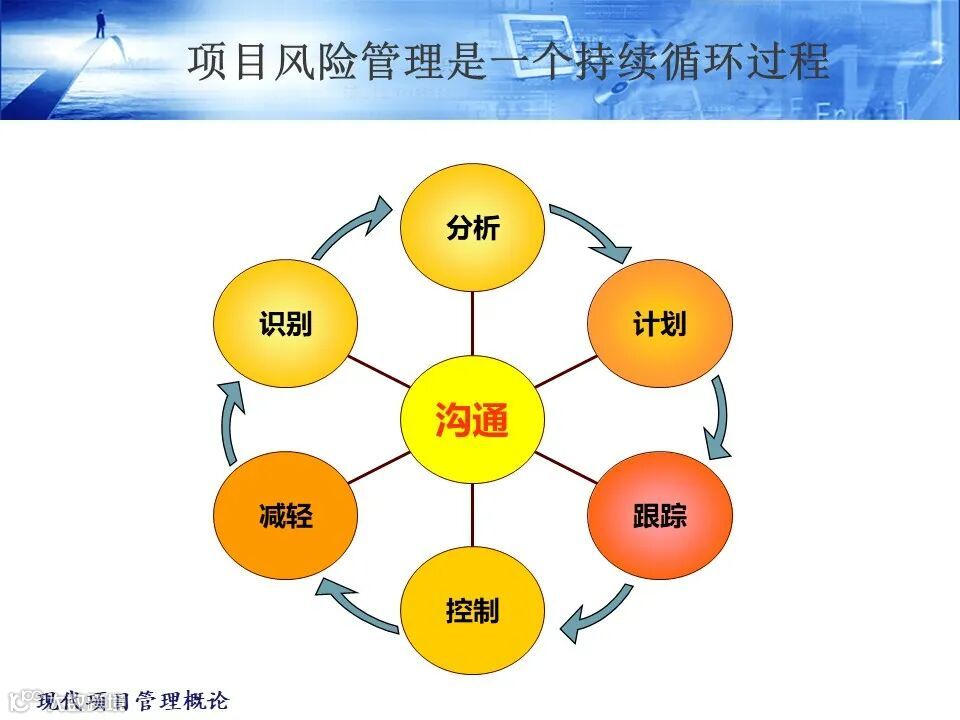 项目风险管理是一个持续循环过程

分析

计划

跟踪

控制

减轻

识别

沟通

现代项目管理概论